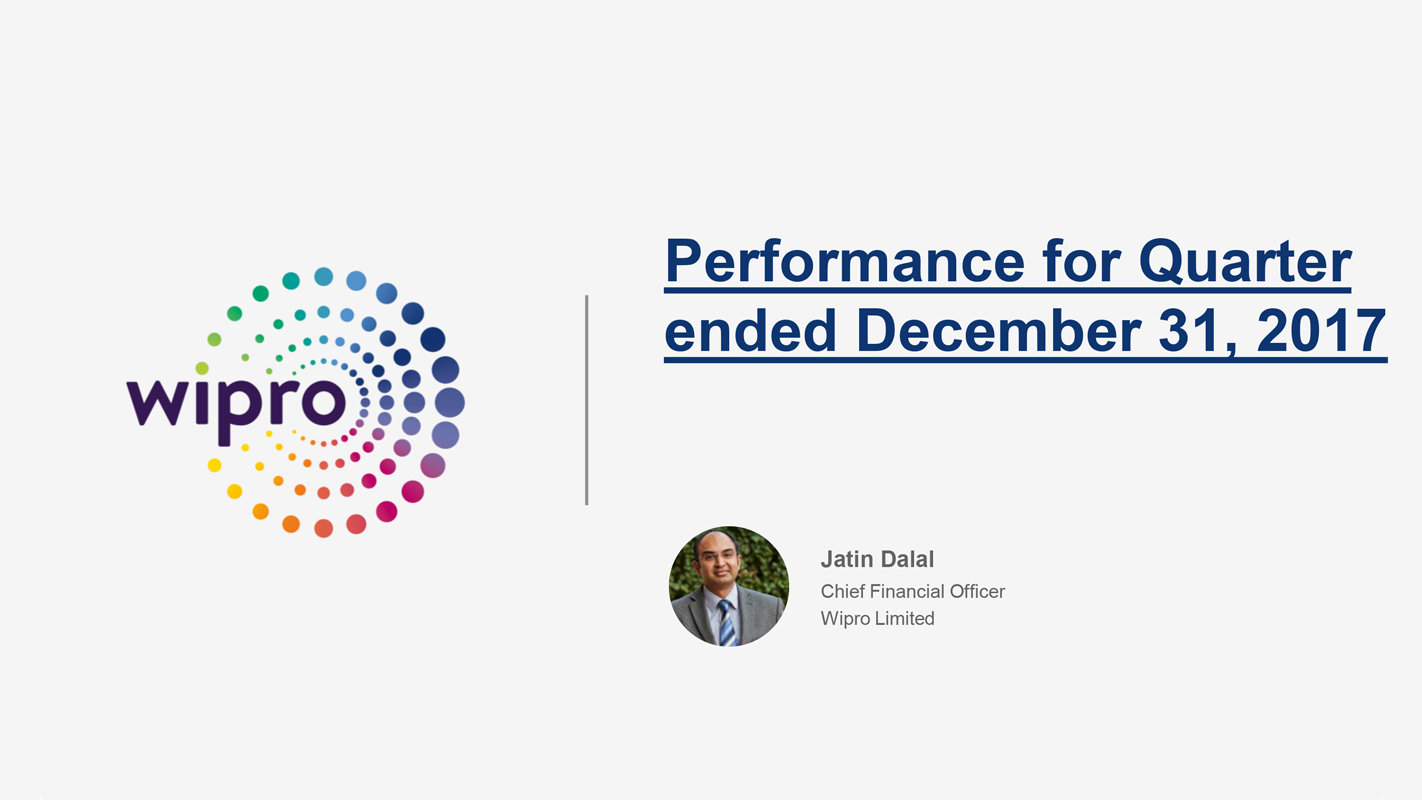 wipro

Performance for Quarter ended December 31, 2017

Jatin Dalal
Chief Financial Officer
Wipro Limited